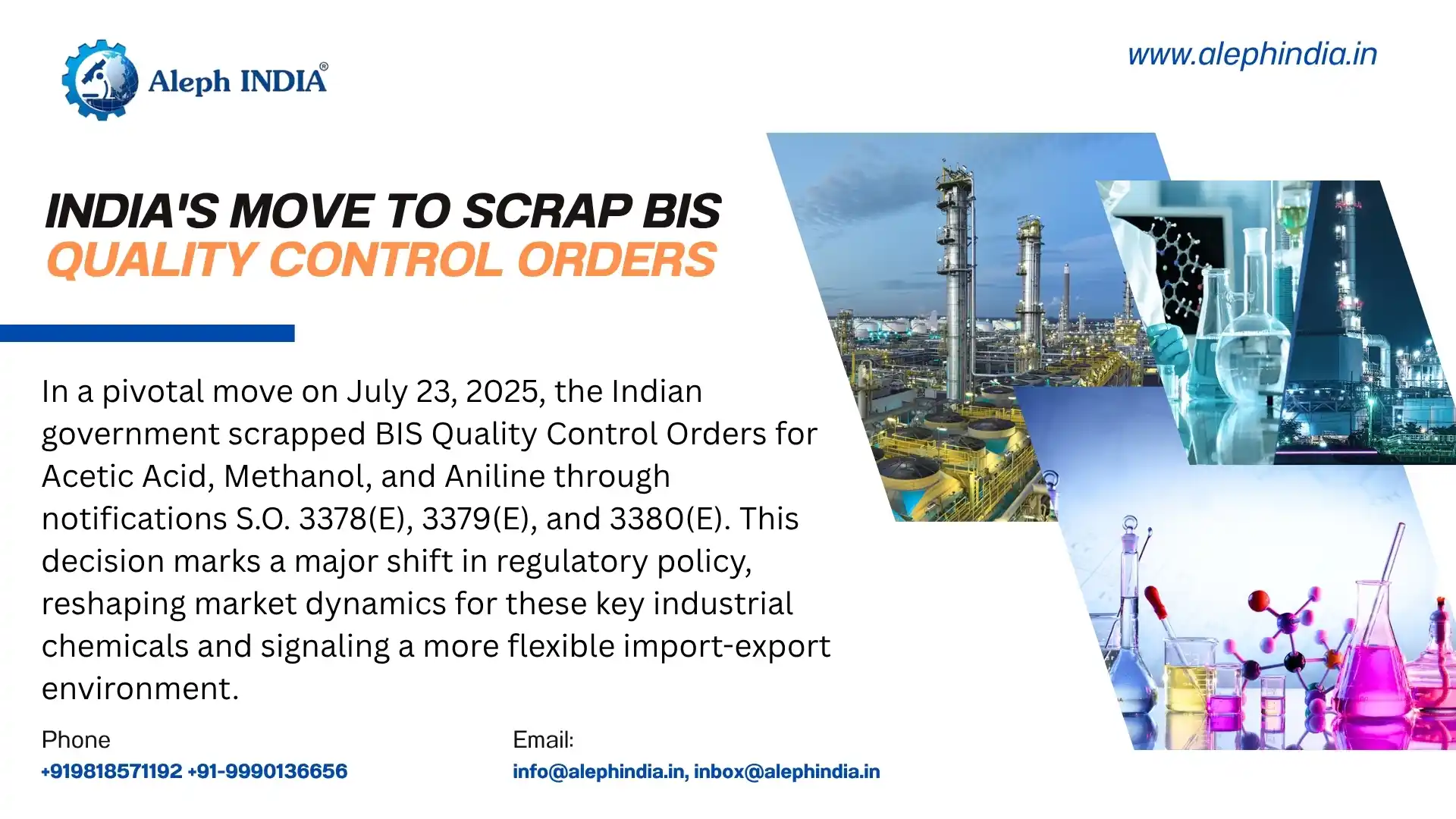 Aleph INDIA®

www.alephindia.in

INDIA'S MOVE TO SCRAP BIS
QUALITY CONTROL ORDERS

In a pivotal move on July 23, 2025, the Indian government scrapped BIS Quality Control Orders for Acetic Acid, Methanol, and Aniline through notifications S.O. 3378(E), 3379(E), and 3380(E). This decision marks a major shift in regulatory policy, reshaping market dynamics for these key industrial chemicals and signaling a more flexible import-export environment.

Phone
+919818571192 +91-9990136656

Email:
info@alephindia.in, inbox@alephindia.in